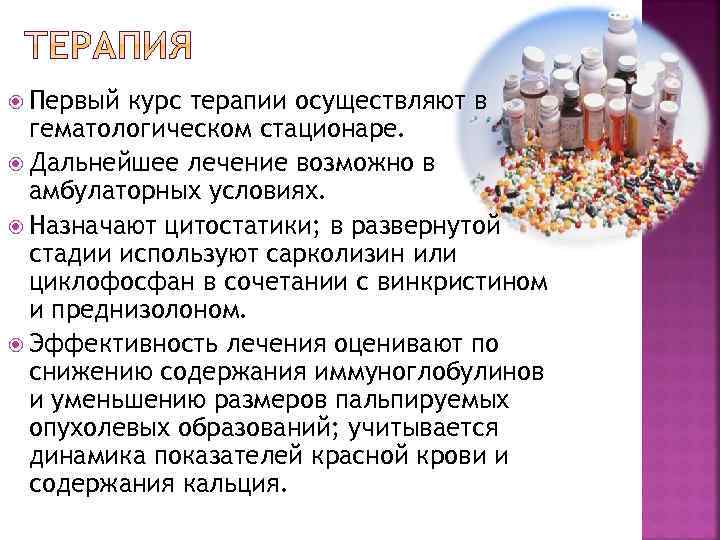 ТЕРАПИЯ

Первый курс терапии осуществляют в гематологическом стационаре.

Дальнейшее лечение возможно в амбулаторных условиях.

Назначают цитостатики; в развернутой стадии используют сарколизин или циклофосфан в сочетании с винкристином и преднизолоном.

Эффективность лечения оценивают по снижению содержания иммуноглобулинов и уменьшению размеров пальпируемых опухолевых образований; учитывается динамика показателей красной крови и содержания кальция.